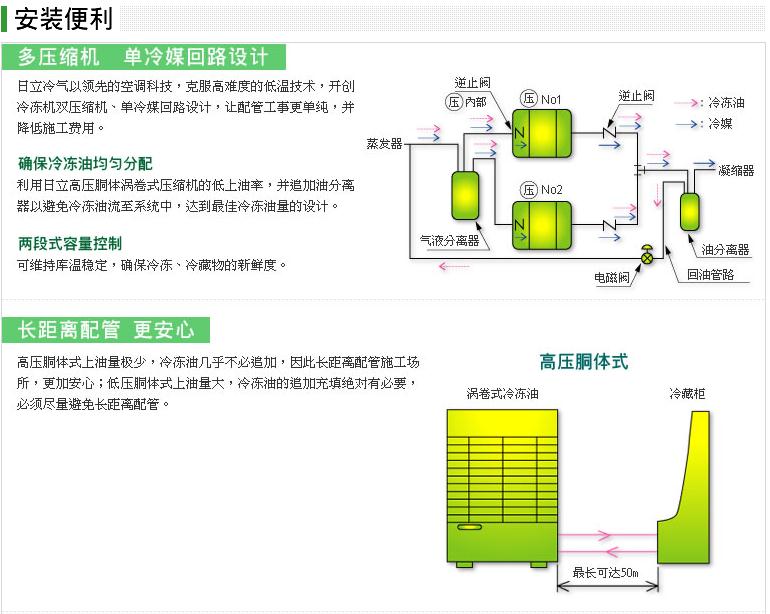 安装便利

多压缩机　单冷媒回路设计

日立冷气以领先的空调科技，克服高难度的低温技术，开创冷冻机双压缩机、单冷媒回路设计，让配管工事更单纯，并降低施工费用。

确保冷冻油均匀分配

利用日立高压胴体涡卷式压缩机的低上油率，并追加油分离器以避免冷冻油流至系统中，达到最佳冷冻油量的设计。

两段式容量控制

可维持库温稳定，确保冷冻、冷藏物的新鲜度。

逆止阀
压 内部
压 No1
逆止阀
→：冷冻油
→：冷媒
蒸发器
凝缩器
压 No2
气液分离器
油分离器
电磁阀
回油管路

长距离配管　更安心

高压胴体式上油量极少，冷冻油几乎不必追加，因此长距离配管施工场所，更加安心；低压胴体式上油量大，冷冻油的追加充填绝对有必要，必须尽量避免长距离配管。

高压胴体式
涡卷式冷冻油
冷藏柜
最长可达50m